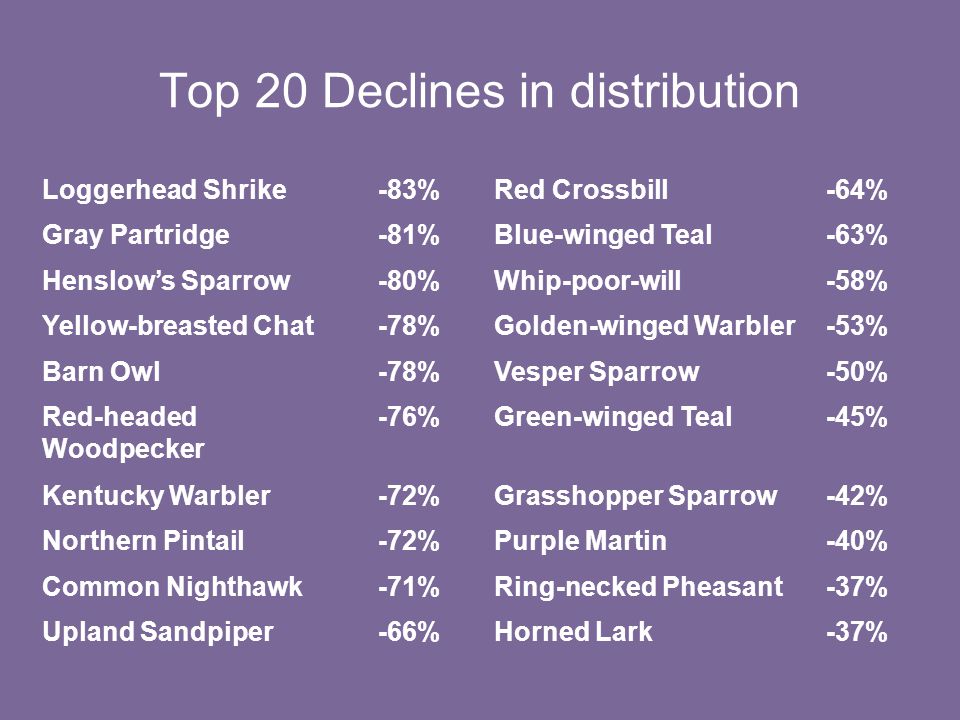 Top 20 Declines in distribution

| | | | |
|---|---|---|---|
| Loggerhead Shrike | -83% | Red Crossbill | -64% |
| Gray Partridge | -81% | Blue-winged Teal | -63% |
| Henslow's Sparrow | -80% | Whip-poor-will | -58% |
| Yellow-breasted Chat | -78% | Golden-winged Warbler | -53% |
| Barn Owl | -78% | Vesper Sparrow | -50% |
| Red-headed Woodpecker | -76% | Green-winged Teal | -45% |
| Kentucky Warbler | -72% | Grasshopper Sparrow | -42% |
| Northern Pintail | -72% | Purple Martin | -40% |
| Common Nighthawk | -71% | Ring-necked Pheasant | -37% |
| Upland Sandpiper | -66% | Horned Lark | -37% |